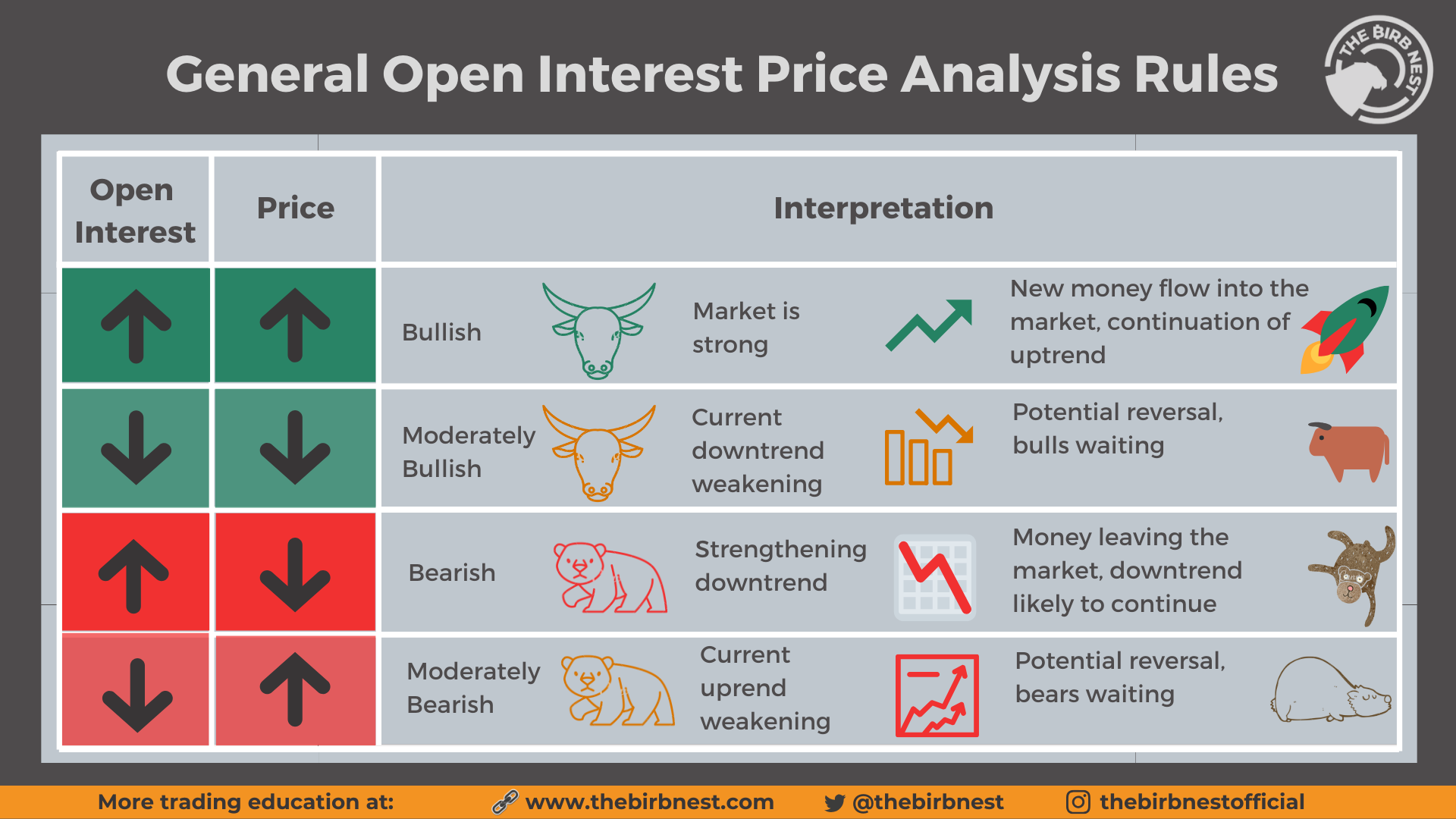 General Open Interest Price Analysis Rules

THE BIRB NEST

| Open Interest | Price | Interpretation | | |
|---|---|---|---|---|
| ↑ | ↑ | Bullish | Market is strong | New money flow into the market, continuation of uptrend |
| ↓ | ↓ | Moderately Bullish | Current downtrend weakening | Potential reversal, bulls waiting |
| ↑ | ↓ | Bearish | Strengthening downtrend | Money leaving the market, downtrend likely to continue |
| ↓ | ↑ | Moderately Bearish | Current uprend weakening | Potential reversal, bears waiting |

More trading education at: www.thebirbnest.com @thebirbnest thebirbnestofficial